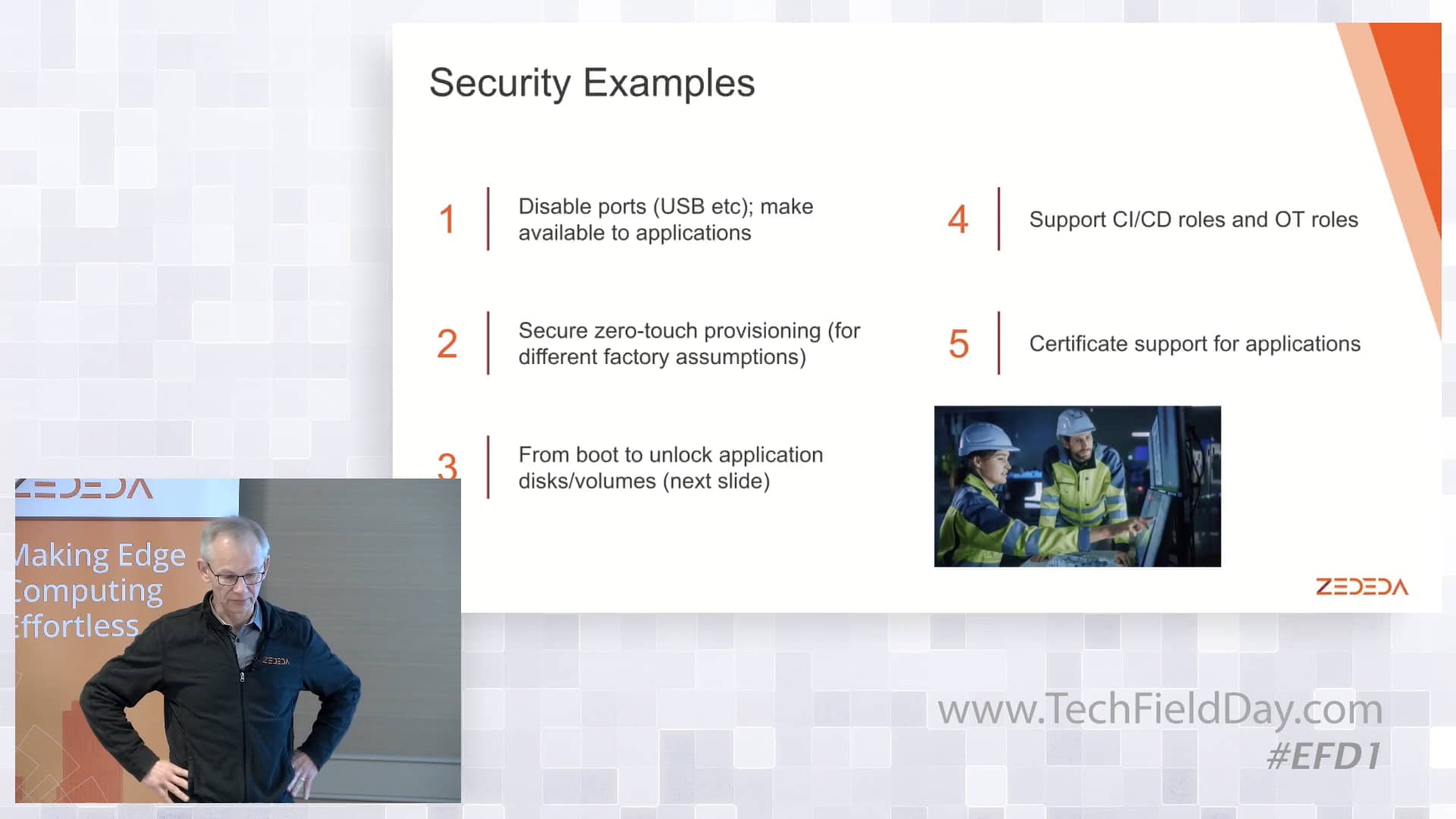 Security Examples

1 Disable ports (USB etc); make available to applications

2 Secure zero-touch provisioning (for different factory assumptions)

3 From boot to unlock application disks/volumes (next slide)

4 Support CI/CD roles and OT roles

5 Certificate support for applications

ZEDEDA

ZEDEDA

Making Edge Computing Effortless

ZEDEDA

www.TechFieldDay.com
#EFD1